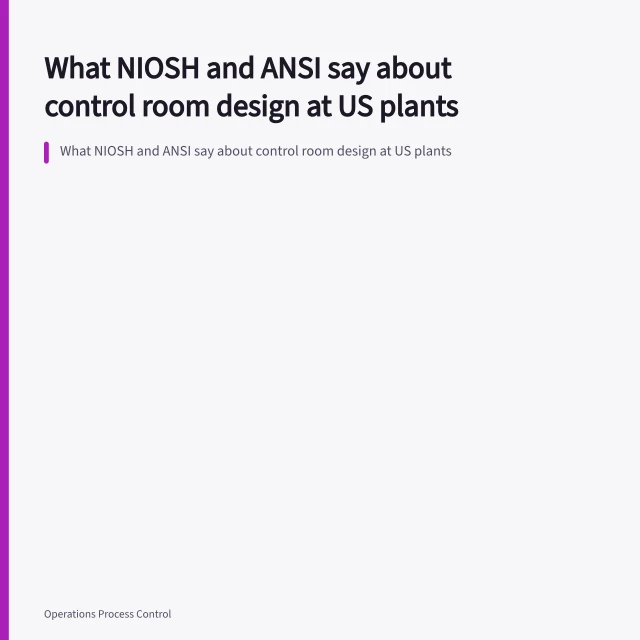 What NIOSH and ANSI say about control room design at US plants

What NIOSH and ANSI say about control room design at US plants

Operations Process Control